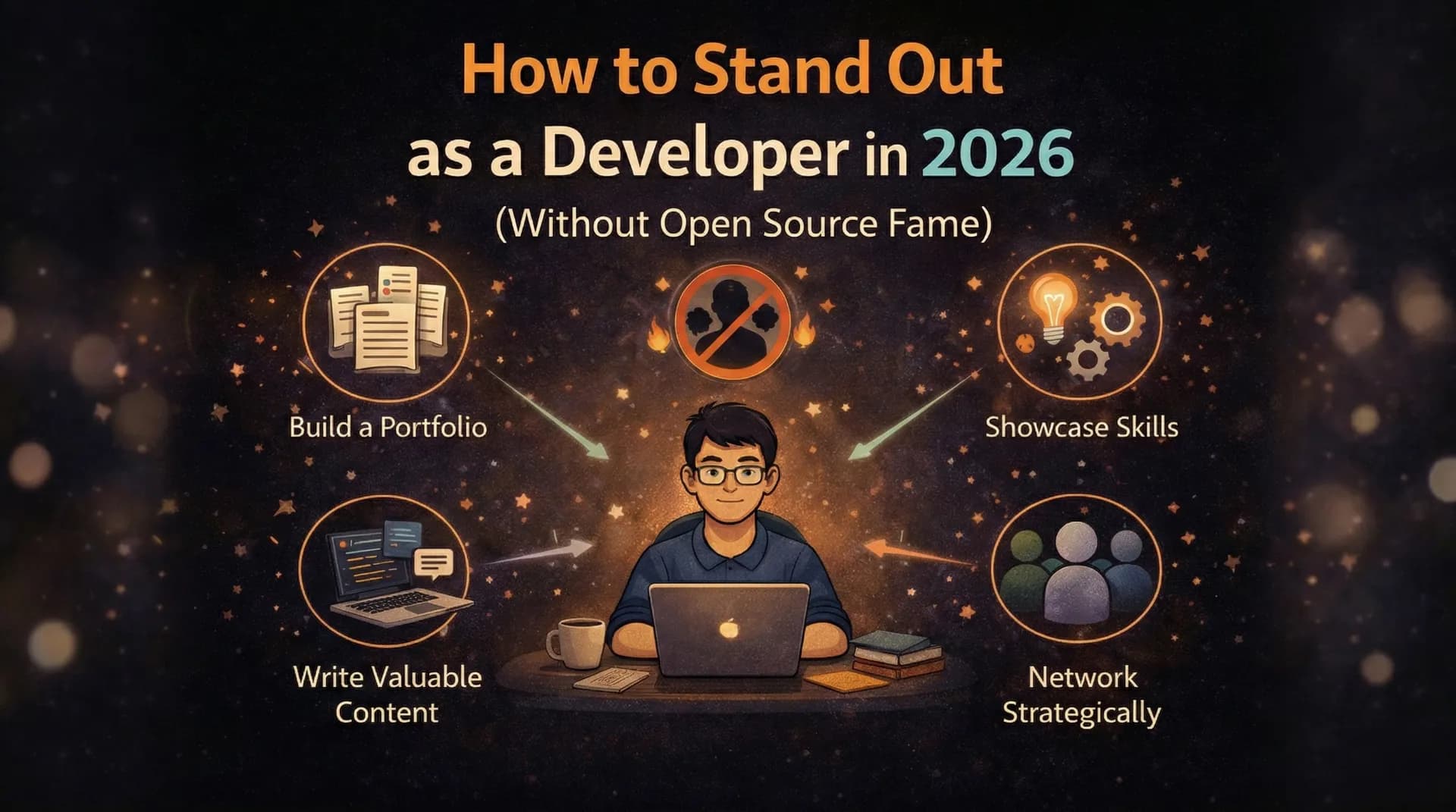 How to Stand Out as a Developer in 2026

(Without Open Source Fame)

Build a Portfolio

Showcase Skills

Write Valuable Content

Network Strategically